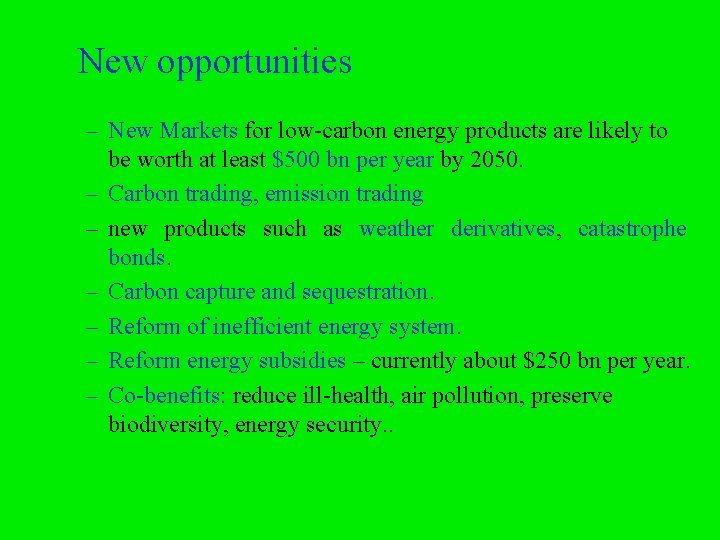 New opportunities

– New Markets for low-carbon energy products are likely to be worth at least \$500 bn per year by 2050.
– Carbon trading, emission trading
– new products such as weather derivatives, catastrophe bonds.
– Carbon capture and sequestration.
– Reform of inefficient energy system.
– Reform energy subsidies – currently about \$250 bn per year.
– Co-benefits: reduce ill-health, air pollution, preserve biodiversity, energy security..